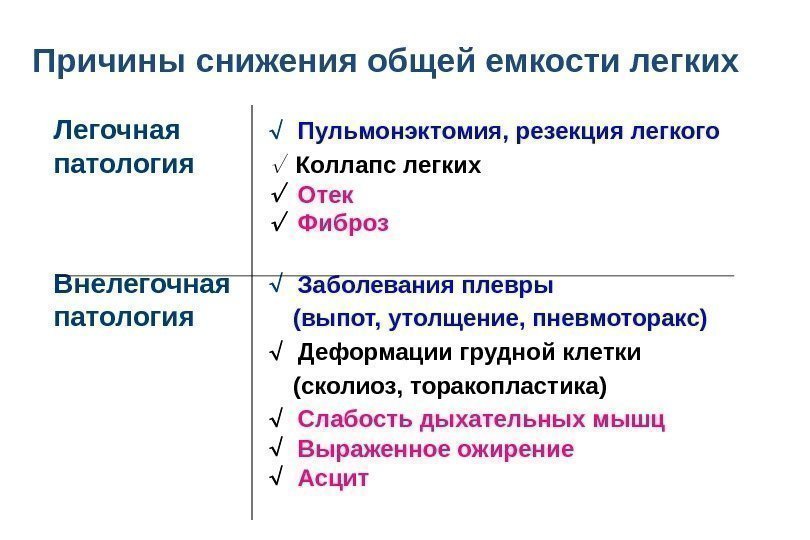 Причины снижения общей емкости легких

Легочная патология

√ Пульмонэктомия, резекция легкого
√ Коллапс легких
√ Отек
√ Фиброз

Внелегочная патология

√ Заболевания плевры (выпот, утолщение, пневмоторакс)
√ Деформации грудной клетки (сколиоз, торакопластика)
√ Слабость дыхательных мышц
√ Выраженное ожирение
√ Асцит